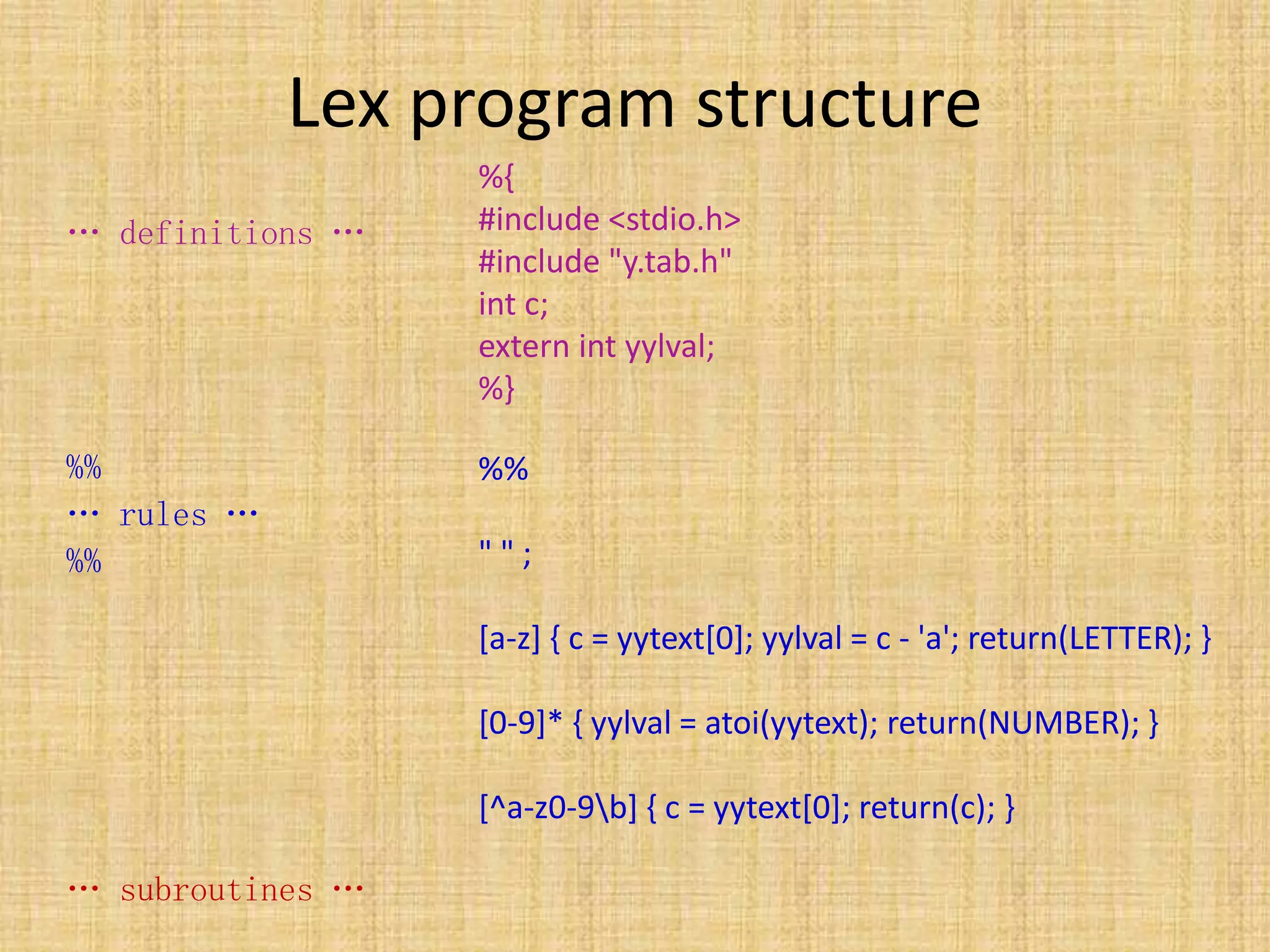 Lex program structure

… definitions …

%%

… rules …

%%

… subroutines …

%{
#include <stdio.h>
#include "y.tab.h"
int c;
extern int yylval;
%}

%%

" " ;

[a-z] { c = yytext[0]; yylval = c - 'a'; return(LETTER); }

[0-9]* { yylval = atoi(yytext); return(NUMBER); }

[^a-z0-9\b] { c = yytext[0]; return(c); }